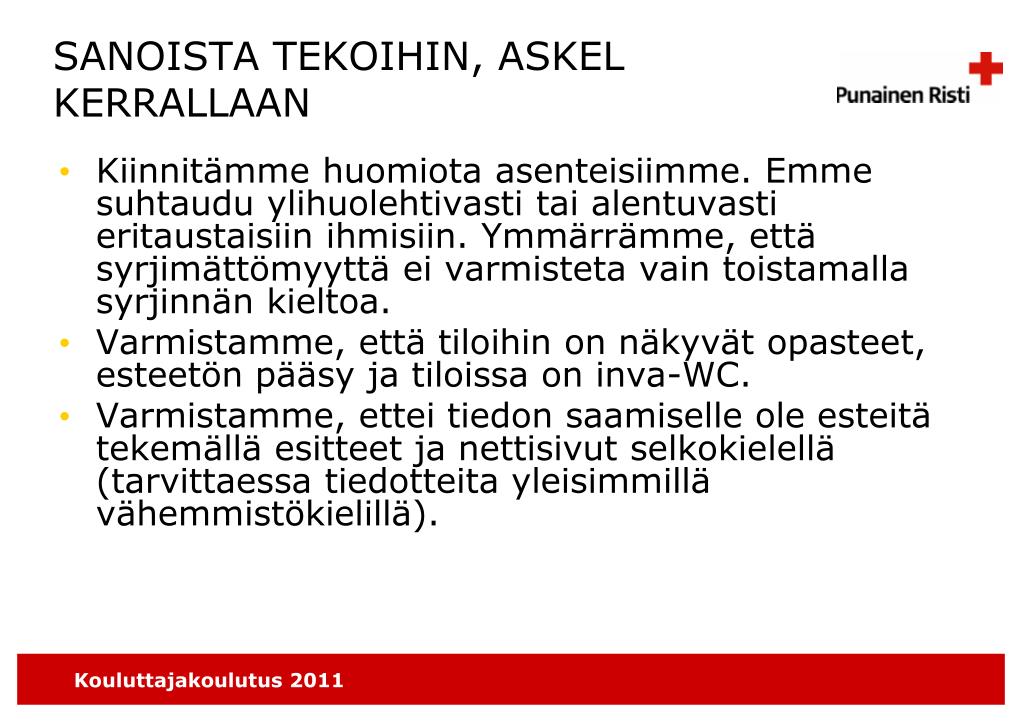 SANOISTA TEKOIHIN, ASKEL KERRALLAAN

Punainen Risti

• Kiinnitämme huomiota asenteisiimme. Emme suhtaudu ylihuolehtivasti tai alentuvasti eritaustaisiin ihmisiin. Ymmärrämme, että syrjimättömyyttä ei varmisteta vain toistamalla syrjinnän kieltoa.
• Varmistamme, että tiloihin on näkyvät opasteet, esteetön pääsy ja tiloissa on inva-WC.
• Varmistamme, ettei tiedon saamiselle ole esteitä tekemällä esitteet ja nettisivut selkokielellä (tarvittaessa tiedotteita yleisimmillä vähemmistökielillä).

Kouluttajakoulutus 2011